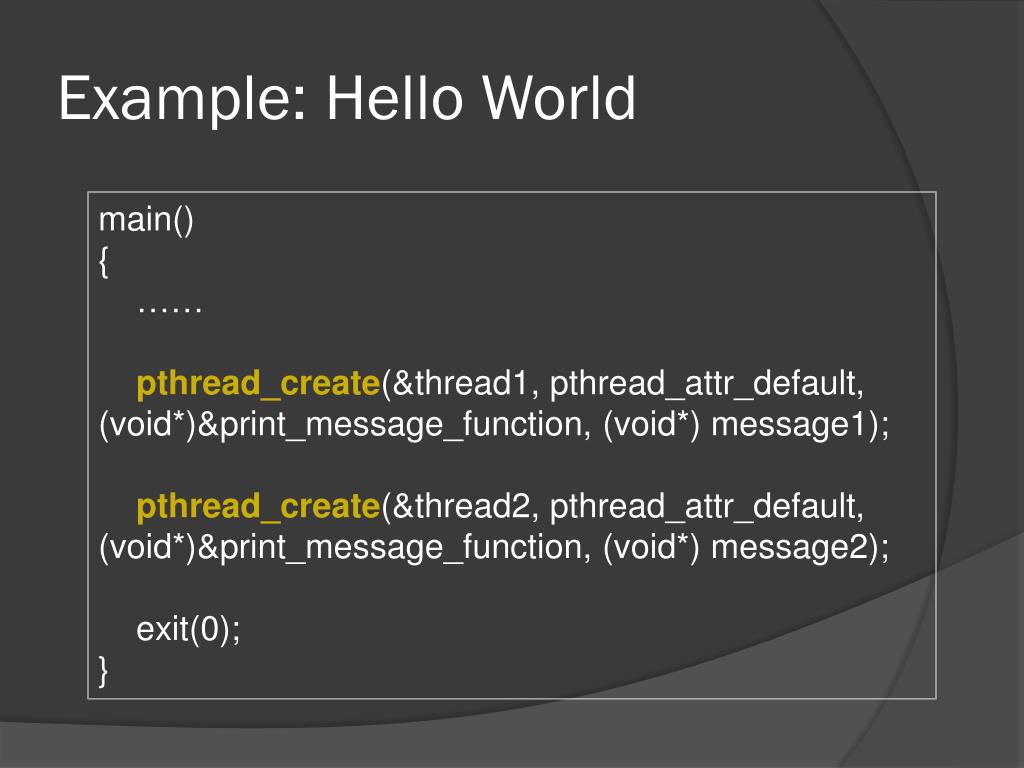 Example: Hello World

main()
{
……

pthread_create(&thread1, pthread_attr_default, (void*)&print_message_function, (void*) message1);

pthread_create(&thread2, pthread_attr_default, (void*)&print_message_function, (void*) message2);

exit(0);
}